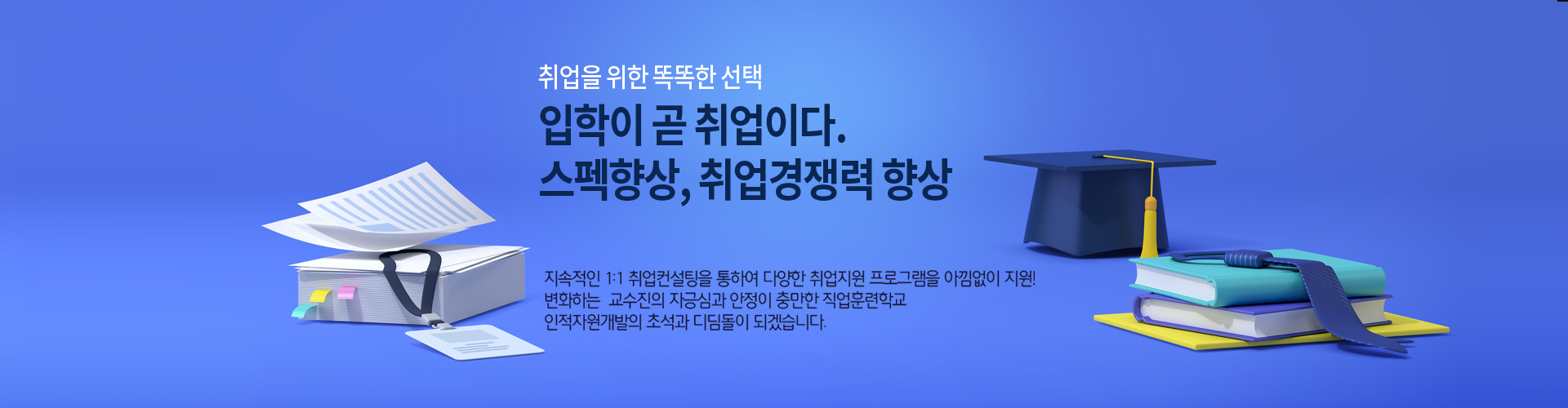 취업을 위한 똑똑한 선택

입학이 곧 취업이다.
스펙향상, 취업경쟁력 향상

지속적인 1:1 취업컨설팅을 통하여 다양한 취업지원 프로그램을 아낌없이 지원!
변화하는 교수진의 자긍심과 안정이 충만한 직업훈련학교
인적자원개발의 초석과 디딤돌이 되겠습니다.